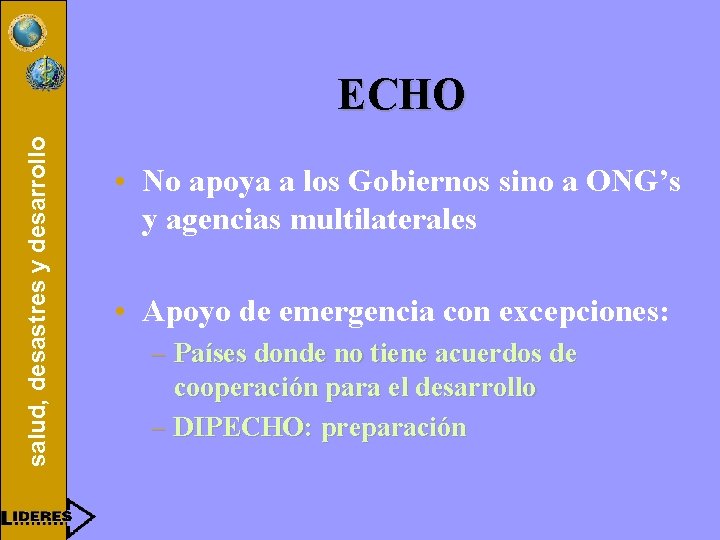 salud, desastres y desarrollo

ECHO

• No apoya a los Gobiernos sino a ONG’s y agencias multilaterales

• Apoyo de emergencia con excepciones:
– Países donde no tiene acuerdos de cooperación para el desarrollo
– DIPECHO: preparación

LIDERES